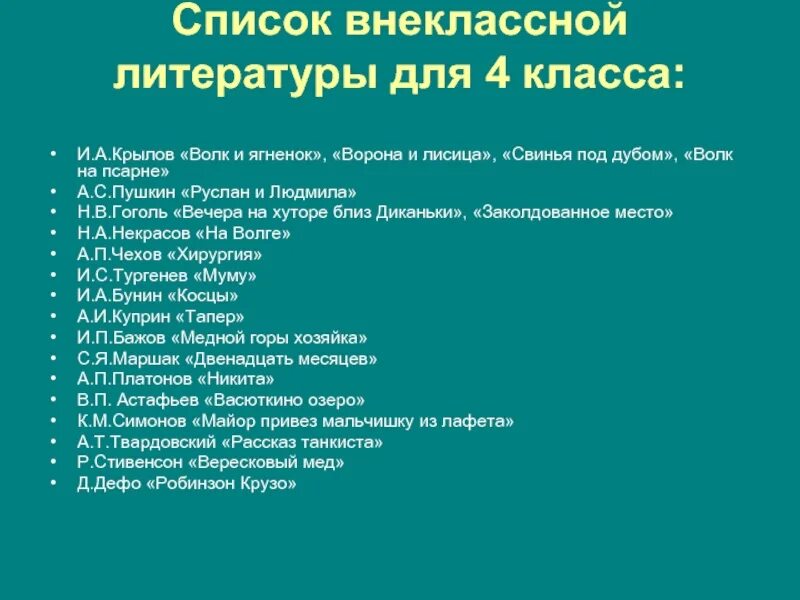 Список внеклассной литературы для 4 класса:

• И.А.Крылов «Волк и ягненок», «Ворона и лисица», «Свинья под дубом», «Волк на псарне»
• А.С.Пушкин «Руслан и Людмила»
• Н.В.Гоголь «Вечера на хуторе близ Диканьки», «Заколдованное место»
• Н.А.Некрасов «На Волге»
• А.П.Чехов «Хирургия»
• И.С.Тургенев «Муму»
• И.А.Бунин «Косцы»
• А.И.Куприн «Тапер»
• И.П.Бажов «Медной горы хозяйка»
• С.Я.Маршак «Двенадцать месяцев»
• А.П.Платонов «Никита»
• В.П. Астафьев «Васюткино озеро»
• К.М.Симонов «Майор привез мальчишку из лафета»
• А.Т.Твардовский «Рассказ танкиста»
• Р.Стивенсон «Вересковый мед»
• Д.Дефо «Робинзон Крузо»